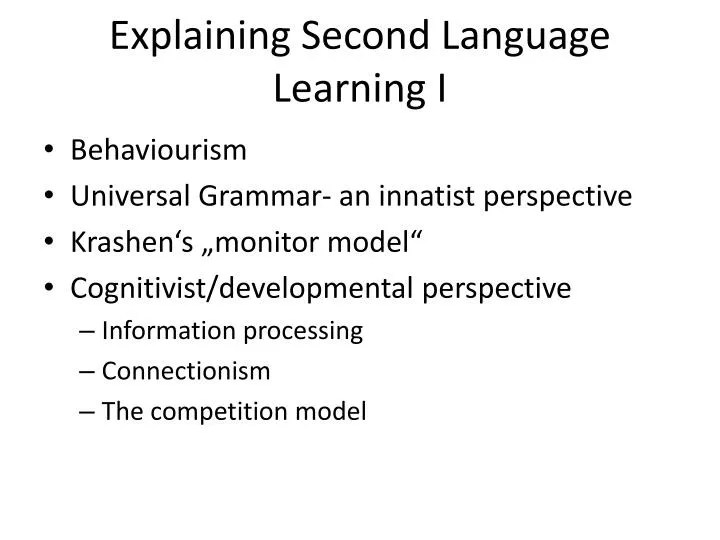 Explaining Second Language Learning I

• Behaviourism
• Universal Grammar- an innatist perspective
• Krashen‘s „monitor model“
• Cognitivist/developmental perspective
– Information processing
– Connectionism
– The competition model